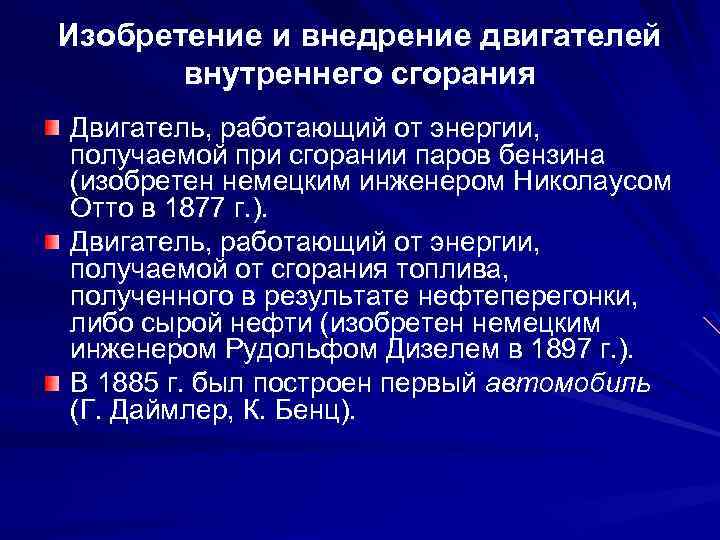 Изобретение и внедрение двигателей внутреннего сгорания

Двигатель, работающий от энергии, получаемой при сгорании паров бензина (изобретен немецким инженером Николаусом Отто в 1877 г.).

Двигатель, работающий от энергии, получаемой от сгорания топлива, полученного в результате нефтеперегонки, либо сырой нефти (изобретен немецким инженером Рудольфом Дизелем в 1897 г.).

В 1885 г. был построен первый автомобиль (Г. Даймлер, К. Бенц).